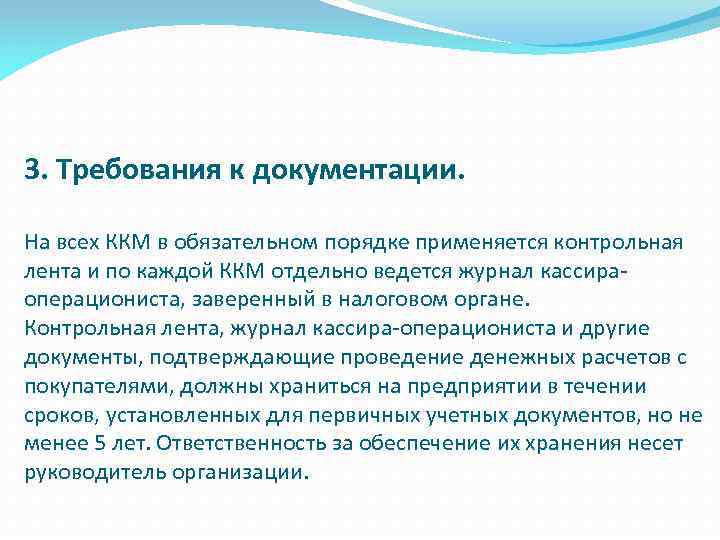 3. Требования к документации.

На всех ККМ в обязательном порядке применяется контрольная лента и по каждой ККМ отдельно ведется журнал кассира-операциониста, заверенный в налоговом органе.
Контрольная лента, журнал кассира-операциониста и другие документы, подтверждающие проведение денежных расчетов с покупателями, должны храниться на предприятии в течении сроков, установленных для первичных учетных документов, но не менее 5 лет. Ответственность за обеспечение их хранения несет руководитель организации.